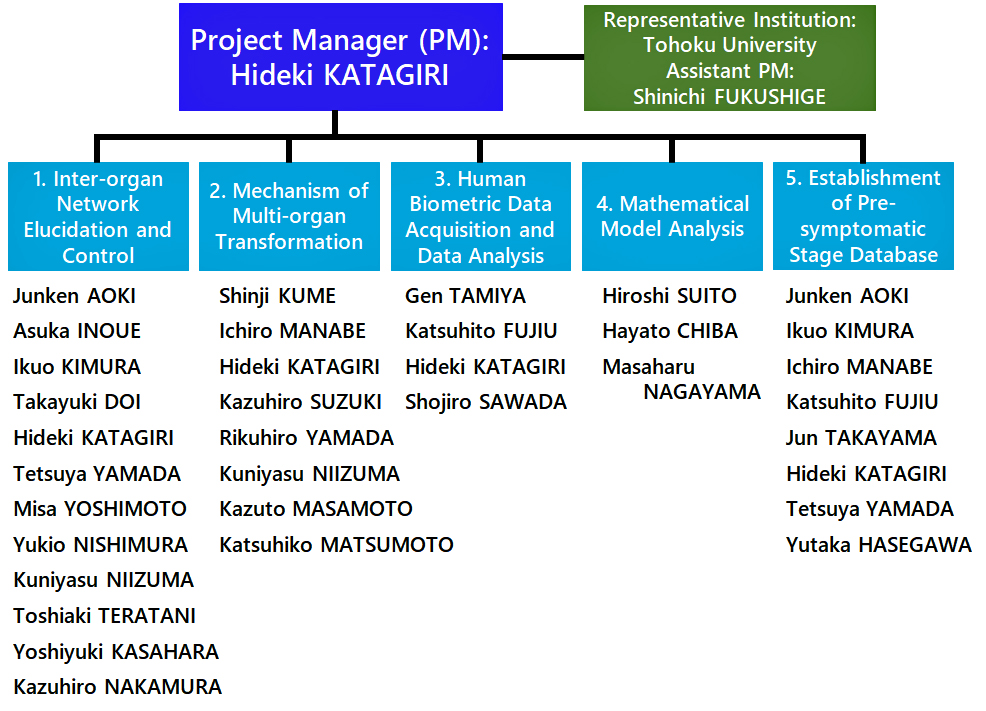 Project Manager (PM): Hideki KATAGIRI

Representative Institution: Tohoku University
Assistant PM: Shinichi FUKUSHIGE

1. Inter-organ Network Elucidation and Control

Junken AOKI
Asuka INOUE
Ikuo KIMURA
Takayuki DOI
Hideki KATAGIRI
Tetsuya YAMADA
Misa YOSHIMOTO
Yukio NISHIMURA
Kuniyasu NIIZUMA
Toshiaki TERATANI
Yoshiyuki KASAHARA
Kazuhiro NAKAMURA

2. Mechanism of Multi-organ Transformation

Shinji KUME
Ichiro MANABE
Hideki KATAGIRI
Kazuhiro SUZUKI
Rikuhiro YAMADA
Kuniyasu NIIZUMA
Kazuto MASAMOTO
Katsuhiko MATSUMOTO

3. Human Biometric Data Acquisition and Data Analysis

Gen TAMIYA
Katsuhito FUJIU
Hideki KATAGIRI
Shojiro SAWADA

4. Mathematical Model Analysis

Hiroshi SUITO
Hayato CHIBA
Masaharu NAGAYAMA

5. Establishment of Pre-symptomatic Stage Database

Junken AOKI
Ikuo KIMURA
Ichiro MANABE
Katsuhito FUJIU
Jun TAKAYAMA
Hideki KATAGIRI
Tetsuya YAMADA
Yutaka HASEGAWA